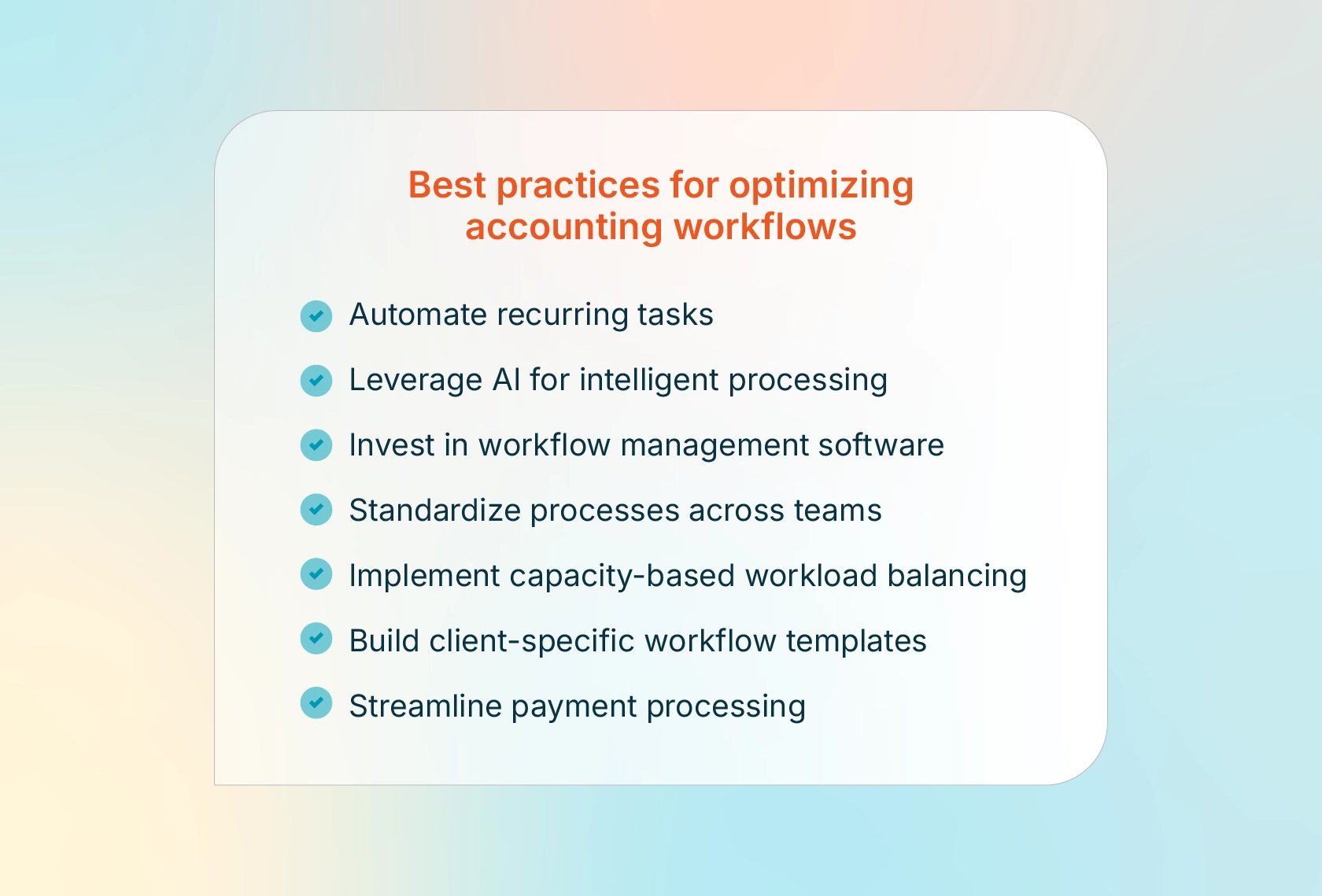 Best practices for optimizing accounting workflows

Automate recurring tasks

Leverage AI for intelligent processing

Invest in workflow management software

Standardize processes across teams

Implement capacity-based workload balancing

Build client-specific workflow templates

Streamline payment processing